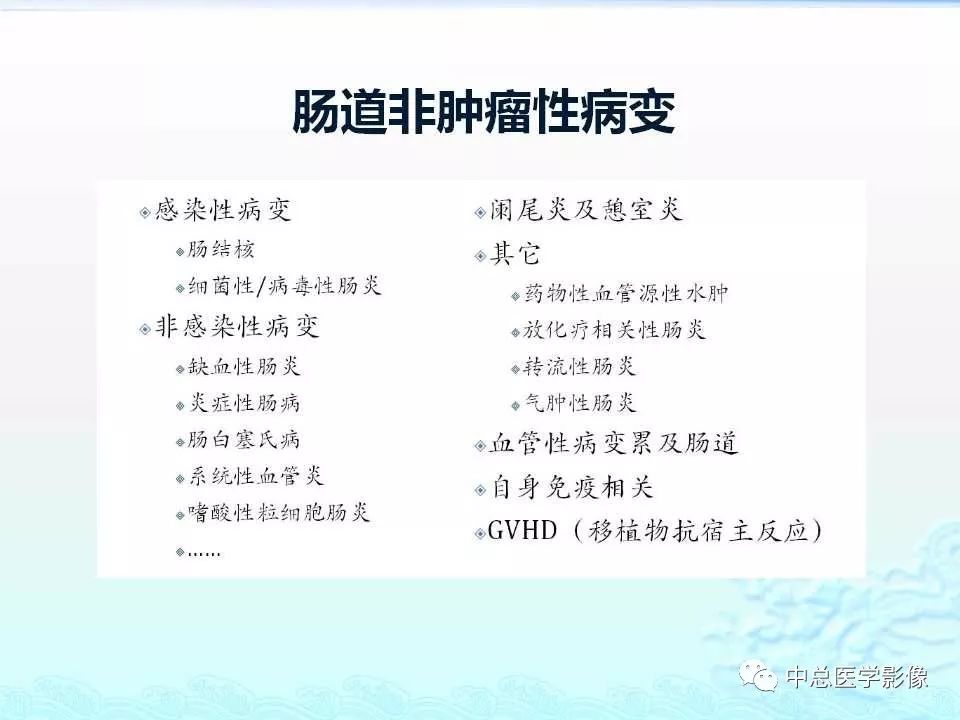 肠道非肿瘤性病变

感染性病变
肠结核
细菌性/病毒性肠炎
非感染性病变
缺血性肠炎
炎症性肠病
肠白塞氏病
系统性血管炎
嗜酸性粒细胞肠炎
……

阑尾炎及憩室炎
其它
药物性血管源性水肿
放化疗相关性肠炎
转流性肠炎
气肿性肠炎
血管性病变累及肠道
自身免疫相关
GVHD（移植物抗宿主反应）

中总医学影像